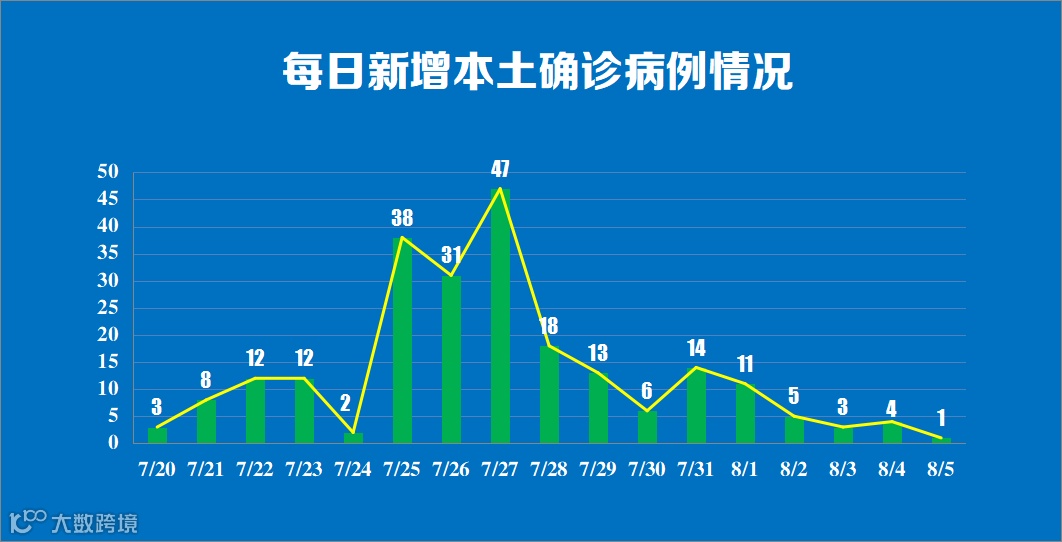 每日新增本土确诊病例情况

50
45
40
35
30
25
20
15
10
5
0

3
8
12
12
2
38
31
47
18
13
6
14
11
5
3
4
1

7/20
7/21
7/22
7/23
7/24
7/25
7/26
7/27
7/28
7/29
7/30
7/31
8/1
8/2
8/3
8/4
8/5

大数跨境